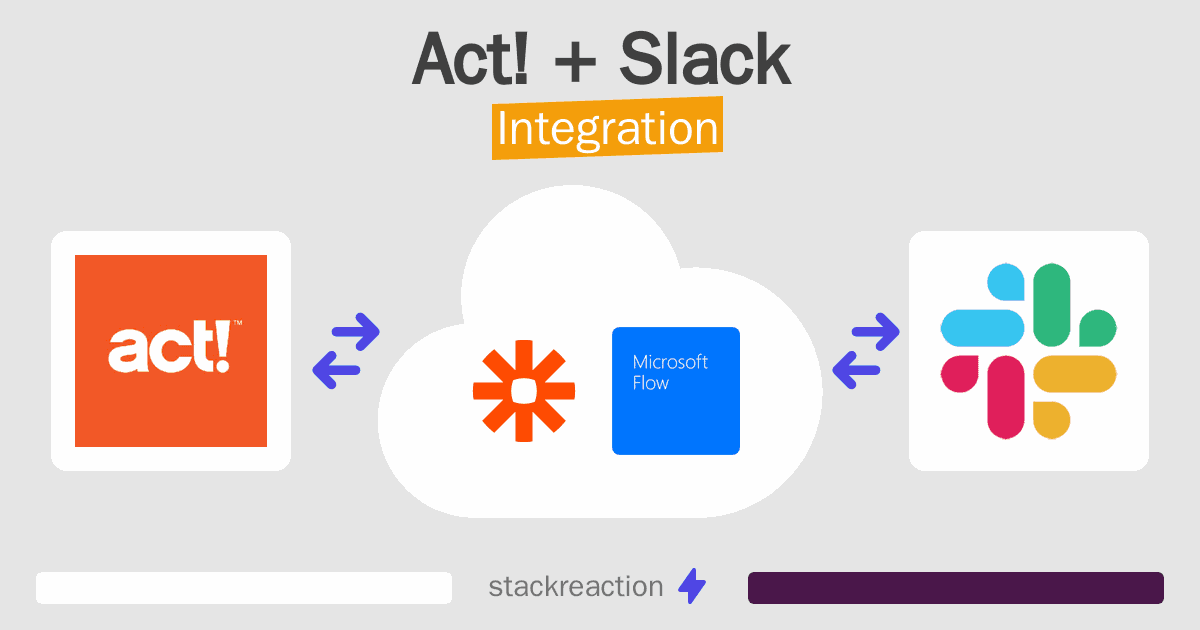 Act! + Slack
Integration

act!™

Microsoft Flow

stackreaction